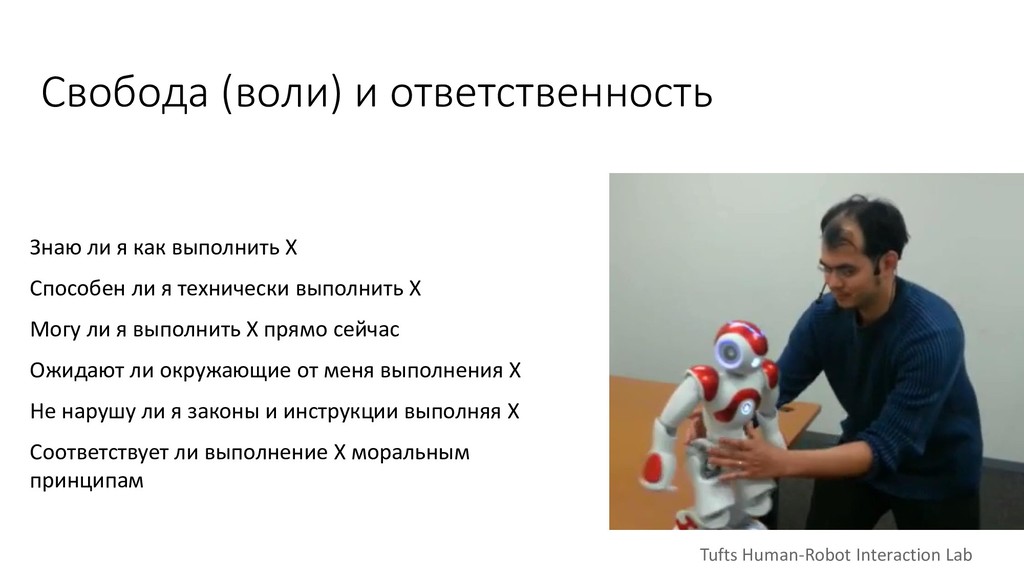 Свобода (воли) и ответственность

Знаю ли я как выполнить X

Способен ли я технически выполнить X

Могу ли я выполнить X прямо сейчас

Ожидают ли окружающие от меня выполнения X

Не нарушу ли я законы и инструкции выполняя X

Соответствует ли выполнение X моральным принципам

Tufts Human-Robot Interaction Lab